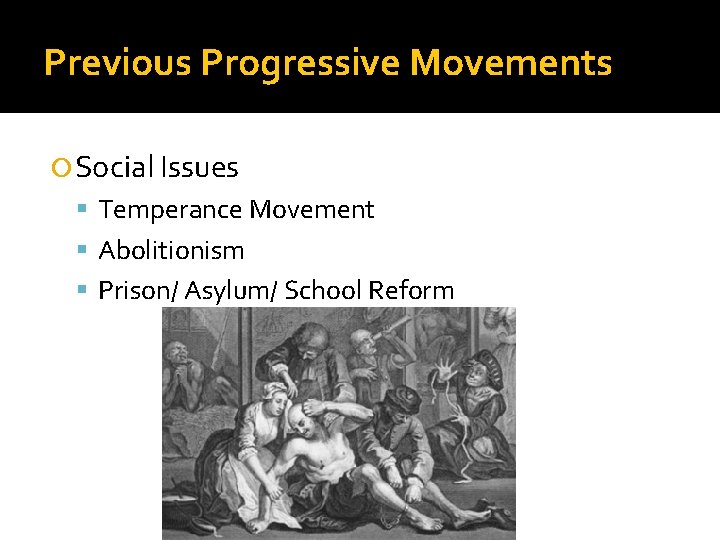 Previous Progressive Movements

Social Issues

Temperance Movement

Abolitionism

Prison/ Asylum/ School Reform